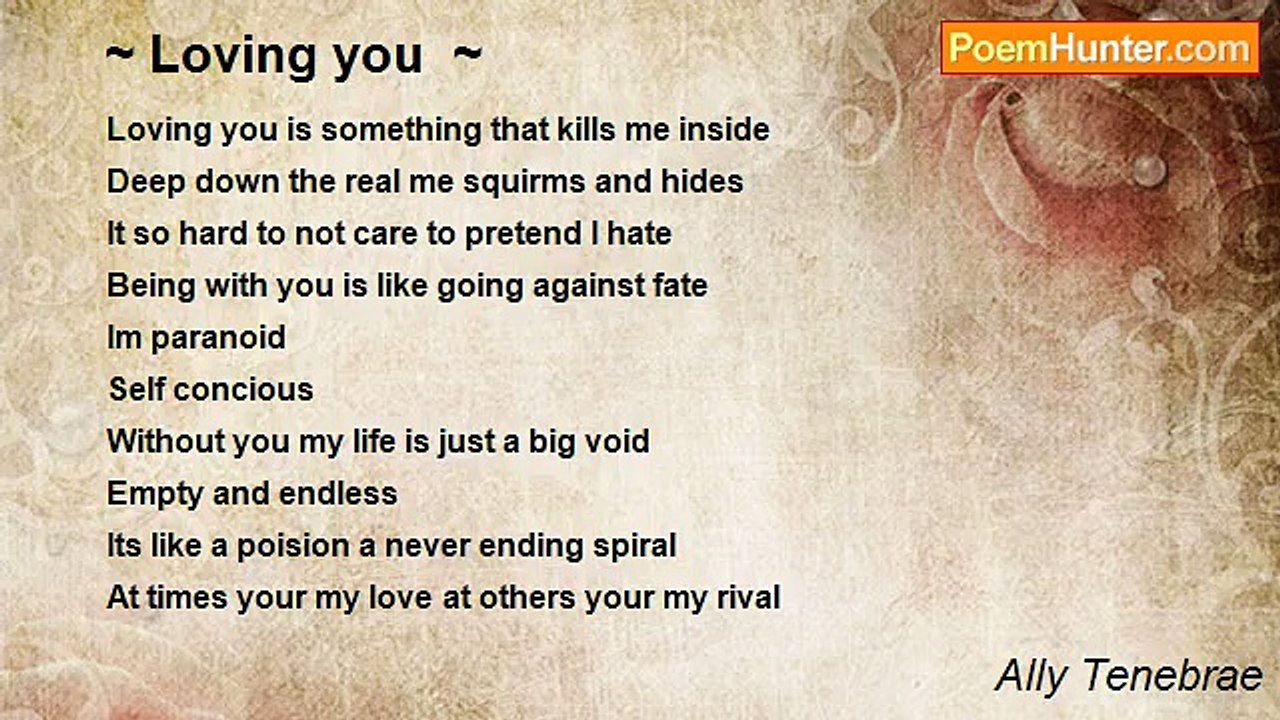 ~ Loving you ~

PoemHunter.com

Loving you is something that kills me inside
Deep down the real me squirms and hides
It so hard to not care to pretend I hate
Being with you is like going against fate
Im paranoid
Self concious
Without you my life is just a big void
Empty and endless
Its like a poision a never ending spiral
At times your my love at others your my rival

Ally Tenebrae